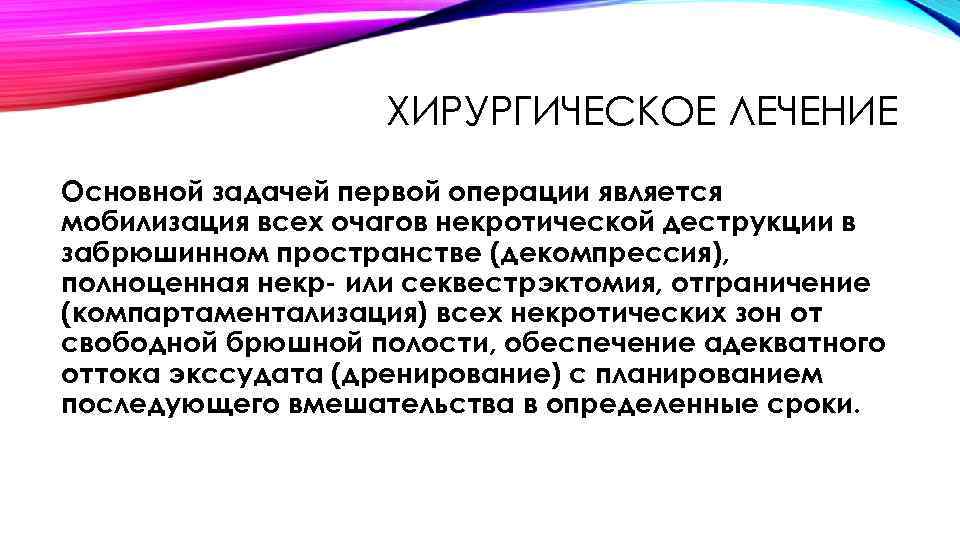 ХИРУРГИЧЕСКОЕ ЛЕЧЕНИЕ

Основной задачей первой операции является мобилизация всех очагов некротической деструкции в забрюшинном пространстве (декомпрессия), полноценная некр- или секвестрэктомия, отграничение (компартаментализация) всех некротических зон от свободной брюшной полости, обеспечение адекватного оттока экссудата (дренирование) с планированием последующего вмешательства в определенные сроки.